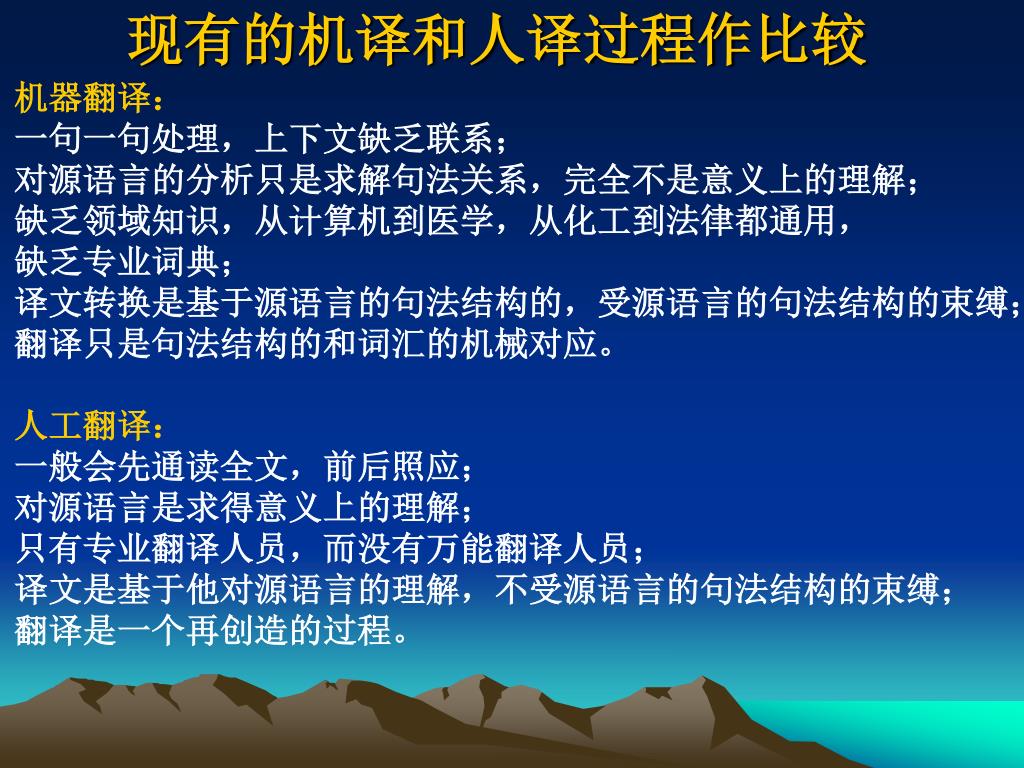 现有的机译和人译过程作比较

机器翻译：
一句一句处理，上下文缺乏联系；
对源语言的分析只是求解句法关系，完全不是意义上的理解；
缺乏领域知识，从计算机到医学，从化工到法律都通用，
缺乏专业词典；
译文转换是基于源语言的句法结构的，受源语言的句法结构的束缚；
翻译只是句法结构的和词汇的机械对应。

人工翻译：
一般会先通读全文，前后照应；
对源语言是求得意义上的理解；
只有专业翻译人员，而没有万能翻译人员；
译文是基于他对源语言的理解，不受源语言的句法结构的束缚；
翻译是一个再创造的过程。